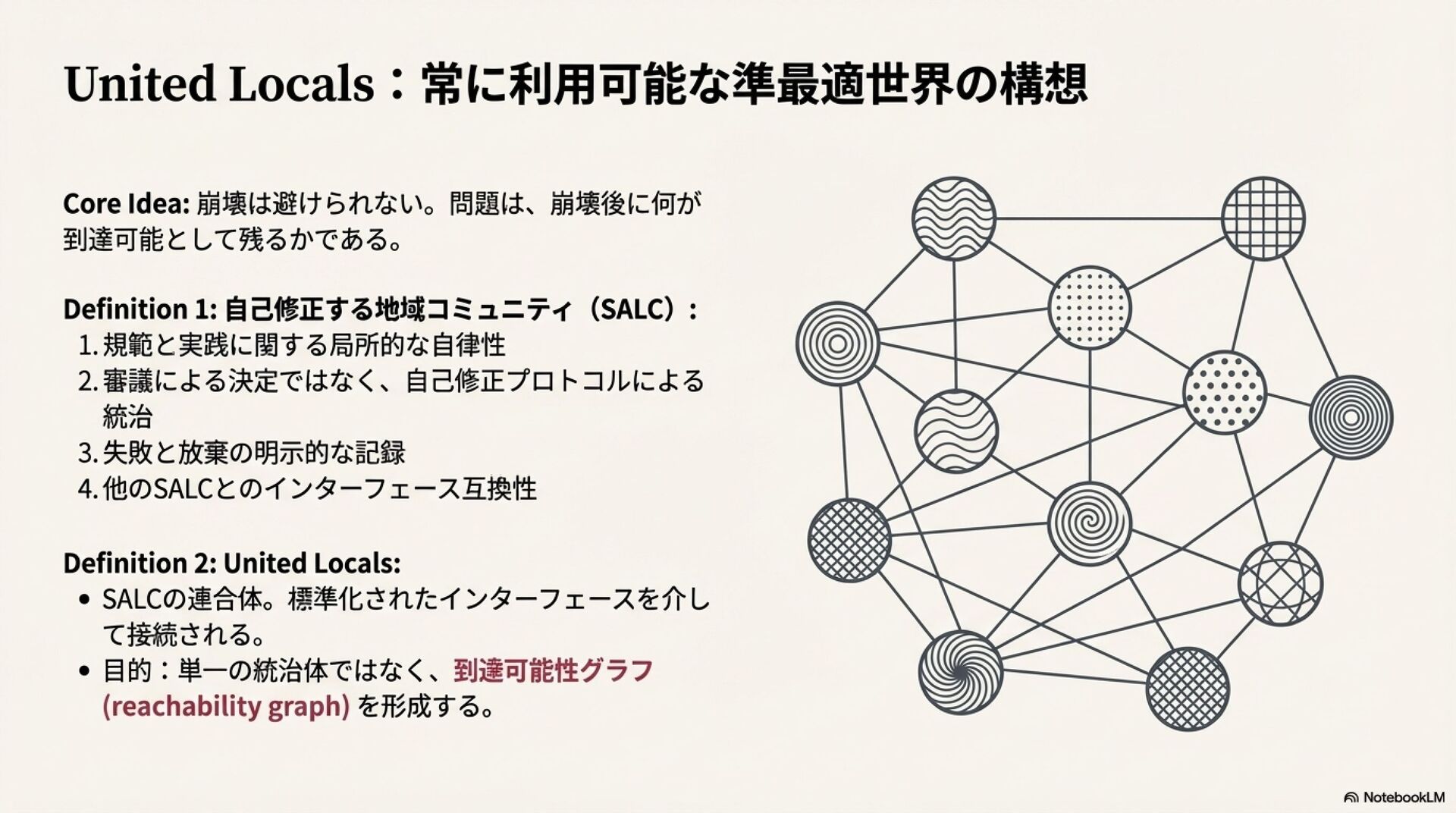 United Locals：常に利用可能な準最適世界の構想

Core Idea: 崩壊は避けられない。問題は、崩壊後に何が到達可能として残るかである。

Definition 1: 自己修正する地域コミュニティ（SALC）：
1. 規範と実践に関する局所的な自律性
2. 審議による決定ではなく、自己修正プロトコルによる統治
3. 失敗と放棄の明示的な記録
4. 他のSALCとのインターフェース互換性

Definition 2: United Locals:
• SALCの連合体。標準化されたインターフェースを介して接続される。
• 目的：単一の統治体ではなく、到達可能性グラフ (reachability graph) を形成する。

NotebookLM